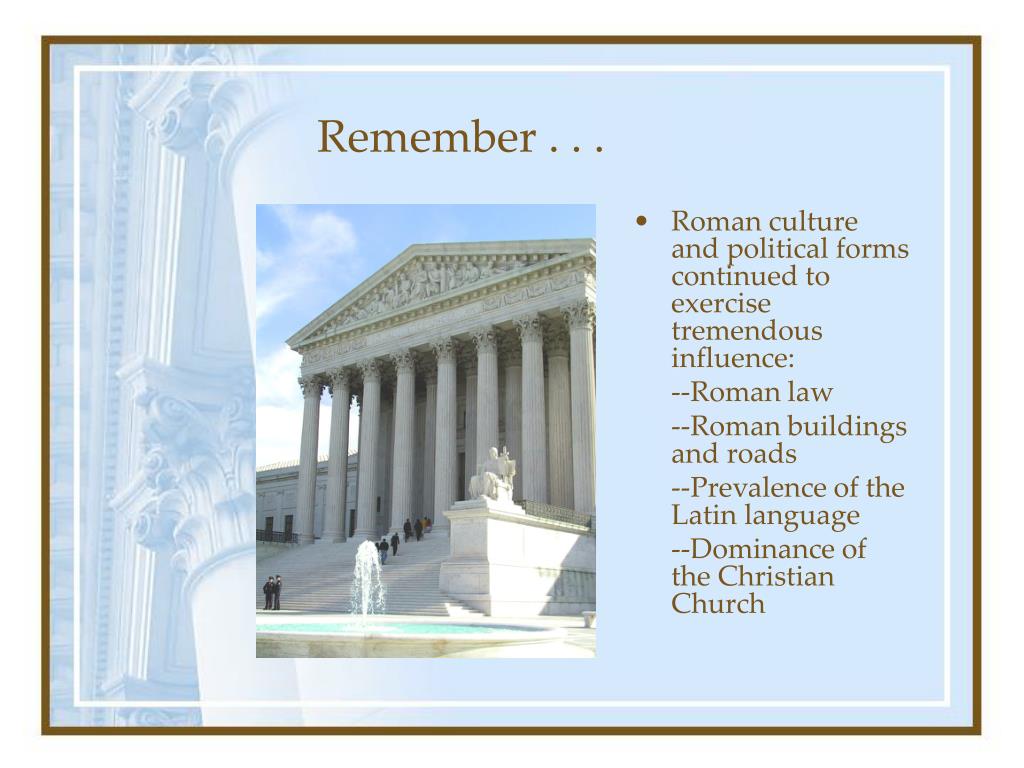 Remember . . .

• Roman culture and political forms continued to exercise tremendous influence:

--Roman law

--Roman buildings and roads

--Prevalence of the Latin language

--Dominance of the Christian Church